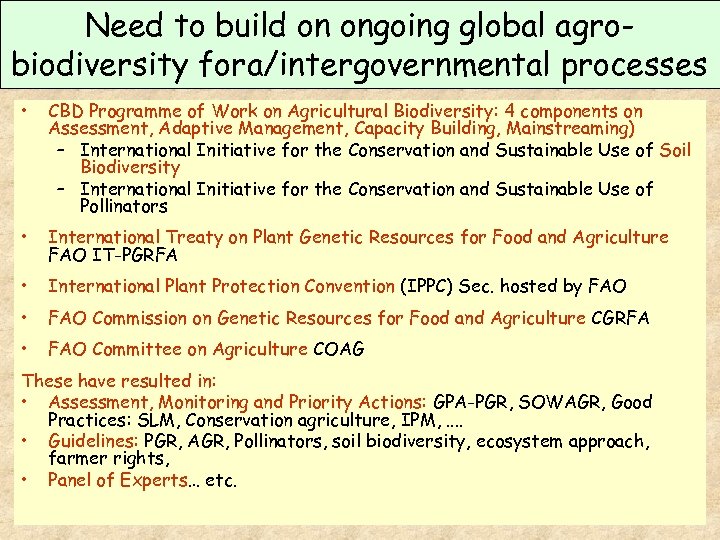 Need to build on ongoing global agro-biodiversity fora/intergovernmental processes

• CBD Programme of Work on Agricultural Biodiversity: 4 components on Assessment, Adaptive Management, Capacity Building, Mainstreaming)
 – International Initiative for the Conservation and Sustainable Use of Soil Biodiversity
 – International Initiative for the Conservation and Sustainable Use of Pollinators

• International Treaty on Plant Genetic Resources for Food and Agriculture FAO IT-PGRFA

• International Plant Protection Convention (IPPC) Sec. hosted by FAO

• FAO Commission on Genetic Resources for Food and Agriculture CGRFA

• FAO Committee on Agriculture COAG

These have resulted in:
• Assessment, Monitoring and Priority Actions: GPA-PGR, SOWAGR, Good Practices: SLM, Conservation agriculture, IPM, ….
• Guidelines: PGR, AGR, Pollinators, soil biodiversity, ecosystem approach, farmer rights,
• Panel of Experts… etc.